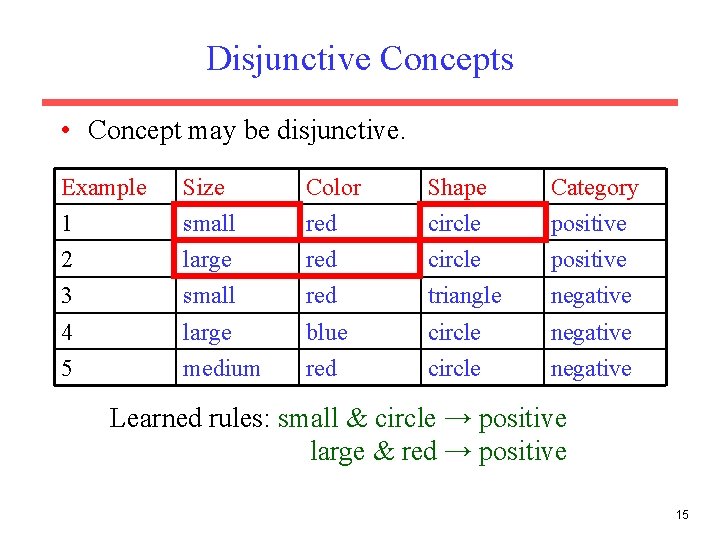 Disjunctive Concepts

• Concept may be disjunctive.

| Example | Size | Color | Shape | Category |
|---|---|---|---|---|
| 1 | small | red | circle | positive |
| 2 | large | red | circle | positive |
| 3 | small | red | triangle | negative |
| 4 | large | blue | circle | negative |
| 5 | medium | red | circle | negative |

Learned rules: small & circle → positive
large & red → positive

15